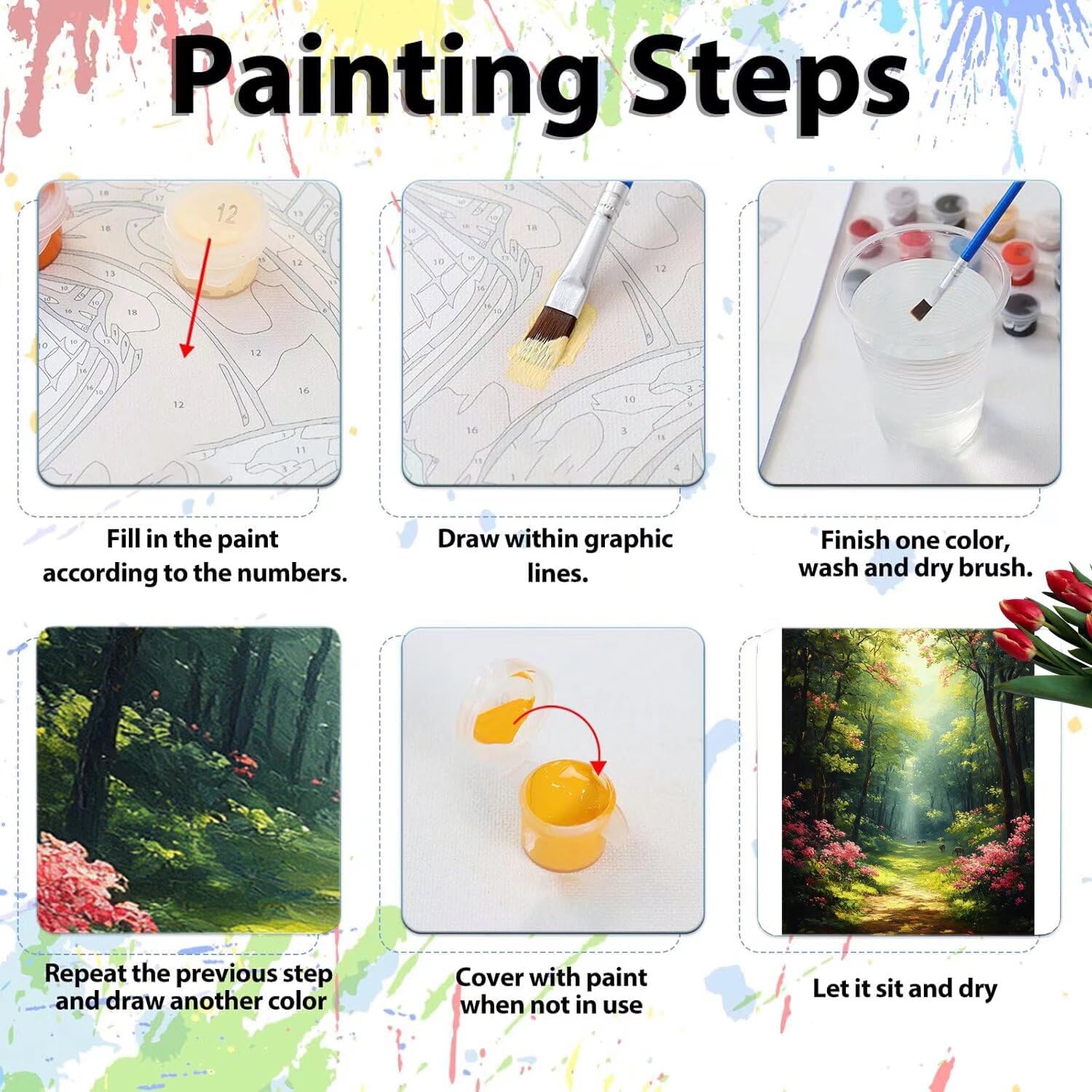 Painting Steps

12

Fill in the paint according to the numbers.

Draw within graphic lines.

Finish one color, wash and dry brush.

Repeat the previous step and draw another color

Cover with paint when not in use

Let it sit and dry